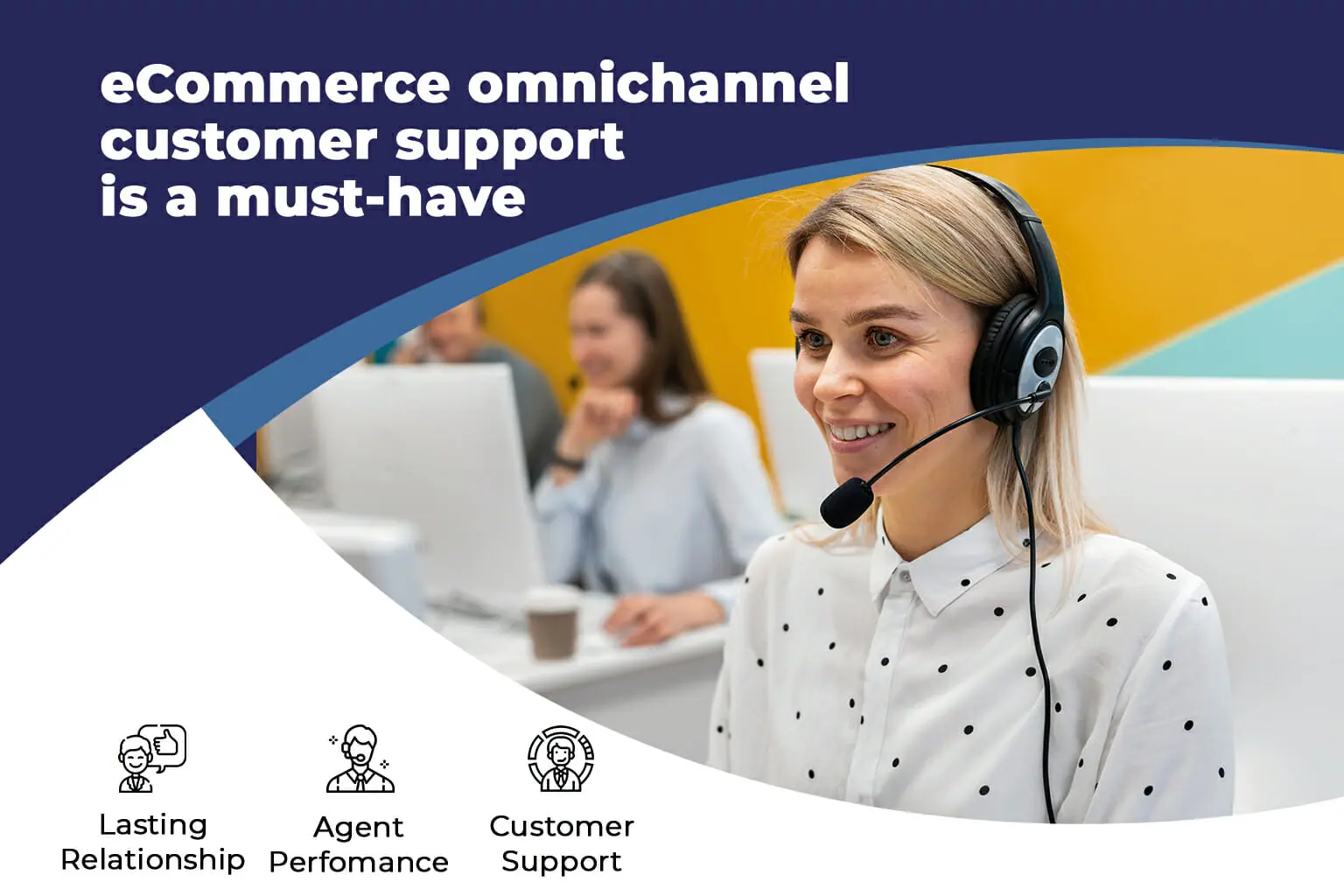 eCommerce omnichannel customer support is a must-have

Lasting Relationship

Agent Perfomance

Customer Support